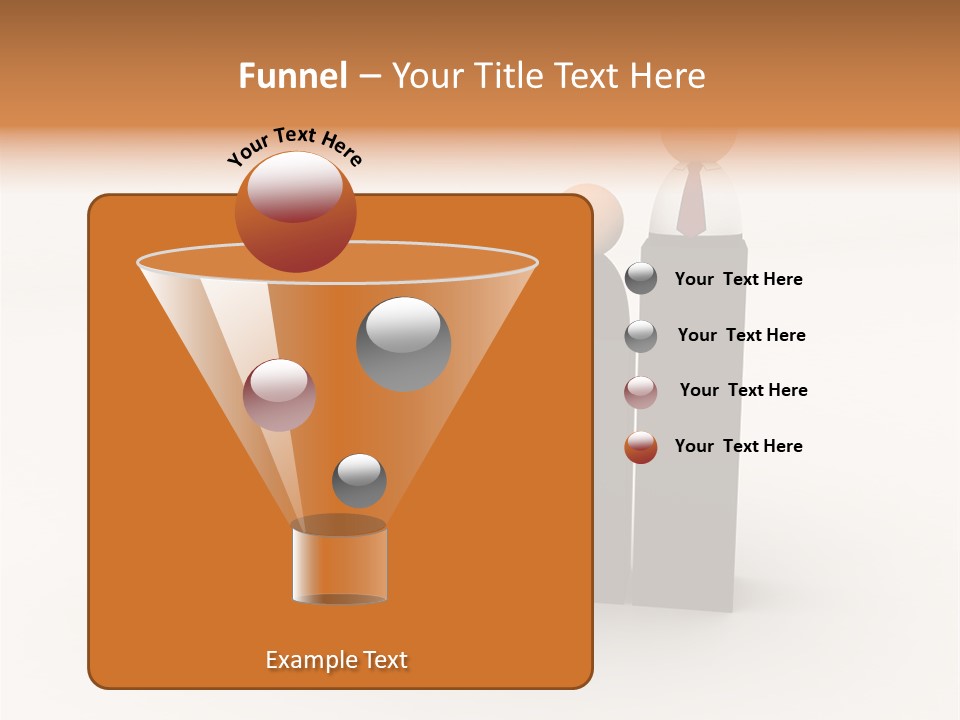 Funnel – Your Title Text Here

Your Text Here

Your Text Here

Your Text Here

Your Text Here

Your Text Here

Example Text